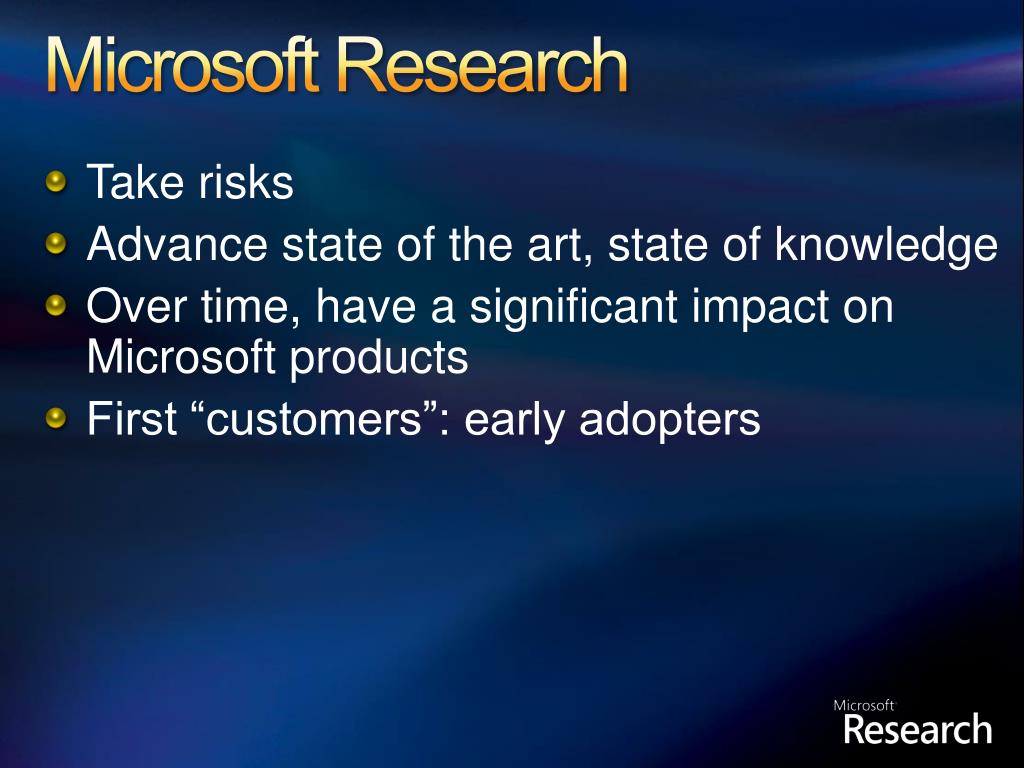 Microsoft Research

Take risks
Advance state of the art, state of knowledge
Over time, have a significant impact on Microsoft products
First “customers”: early adopters

Microsoft
Research